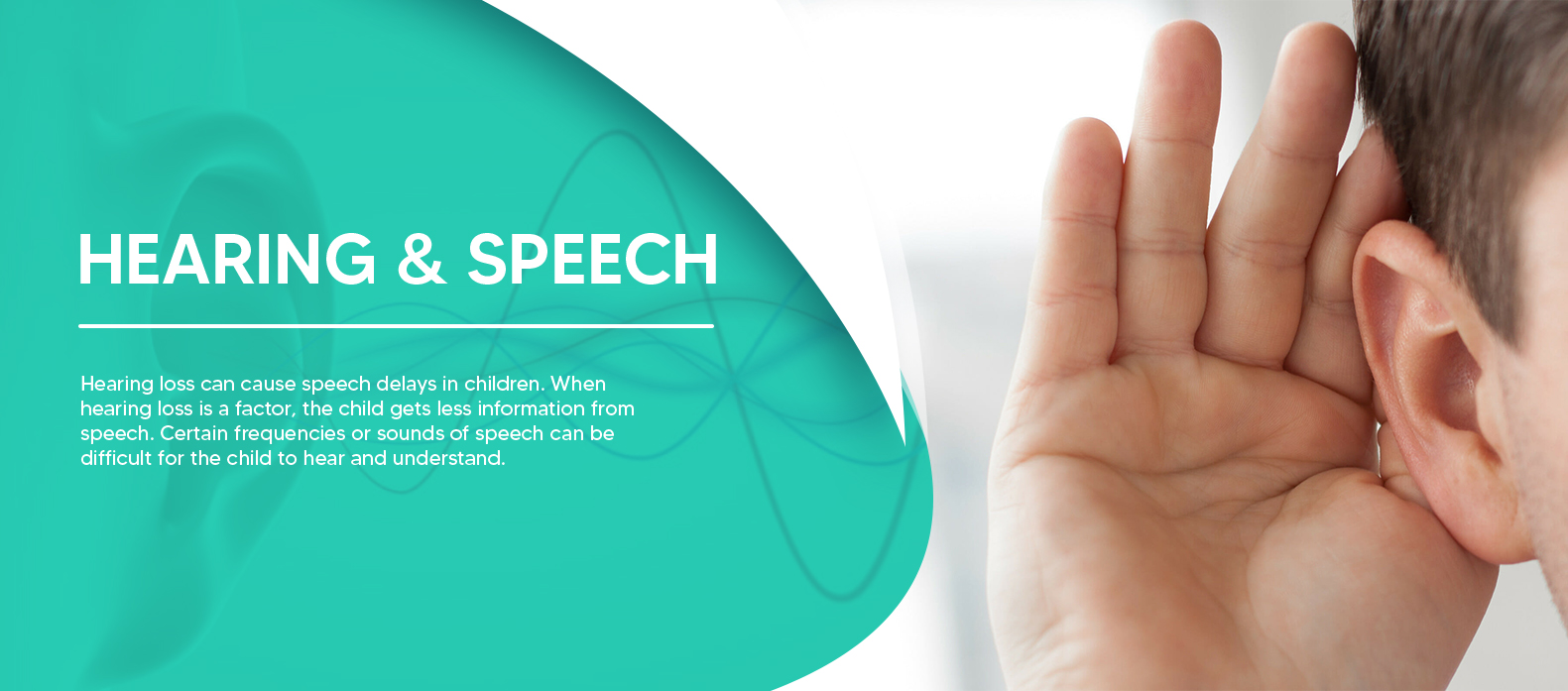 HEARING & SPEECH

Hearing loss can cause speech delays in children. When hearing loss is a factor, the child gets less information from speech. Certain frequencies or sounds of speech can be difficult for the child to hear and understand.